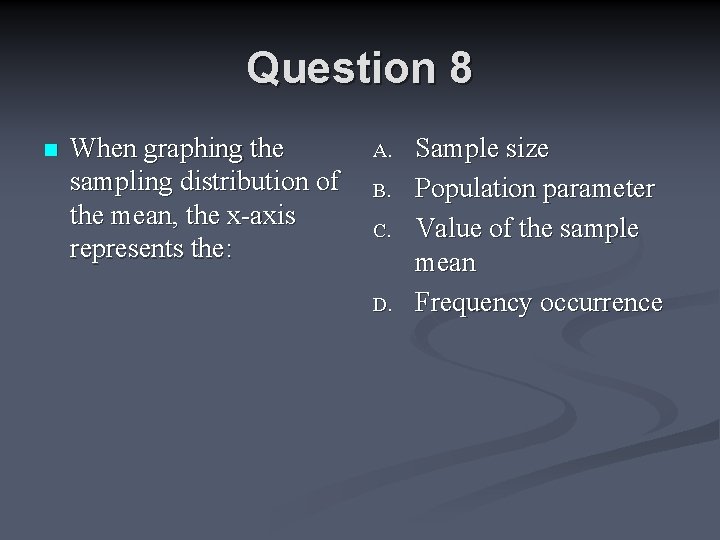 Question 8

When graphing the sampling distribution of the mean, the x-axis represents the:

A. Sample size
B. Population parameter
C. Value of the sample mean
D. Frequency occurrence